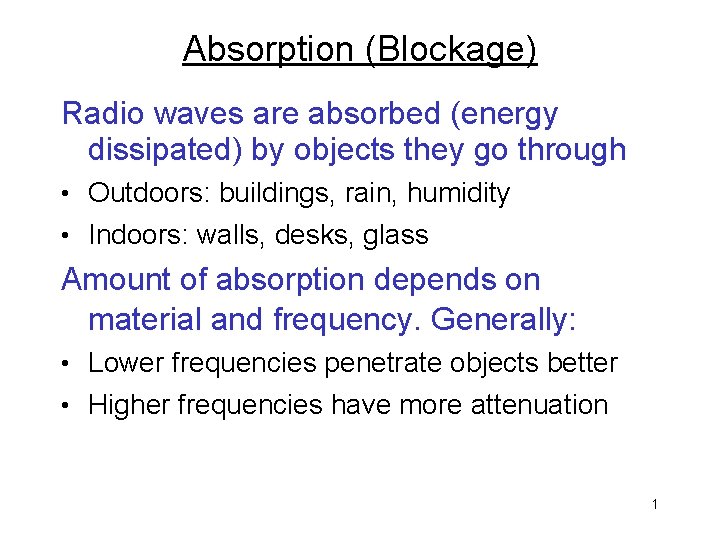 Absorption (Blockage)

Radio waves are absorbed (energy dissipated) by objects they go through

• Outdoors: buildings, rain, humidity
• Indoors: walls, desks, glass

Amount of absorption depends on material and frequency. Generally:

• Lower frequencies penetrate objects better
• Higher frequencies have more attenuation

1